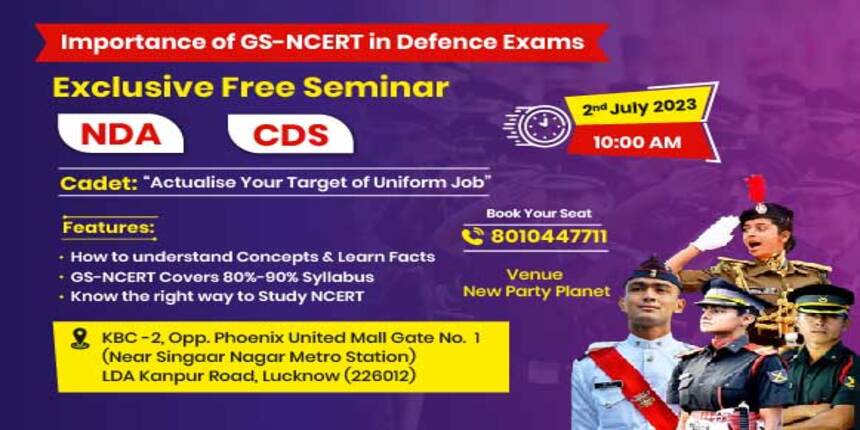 Importance of GS-NCERT in Defence Exams

Exclusive Free Seminar

NDA

CDS

2nd July 2023
10:00 AM

Cadet: "Actualise Your Target of Uniform Job"

Features:
• How to understand Concepts & Learn Facts
• GS-NCERT Covers 80%-90% Syllabus
• Know the right way to Study NCERT

Book Your Seat
8010447711

Venue
New Party Planet

KBC -2, Opp. Phoenix United Mall Gate No. 1
(Near Singaar Nagar Metro Station)
LDA Kanpur Road, Lucknow (226012)